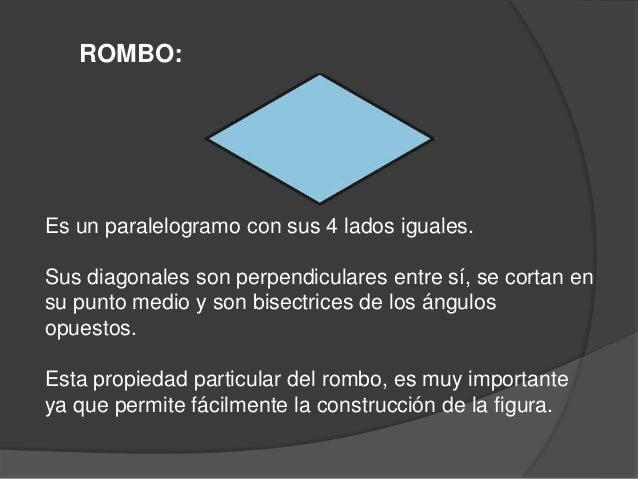 ROMBO:

Es un paralelogramo con sus 4 lados iguales.

Sus diagonales son perpendiculares entre sí, se cortan en su punto medio y son bisectrices de los ángulos opuestos.

Esta propiedad particular del rombo, es muy importante ya que permite fácilmente la construcción de la figura.